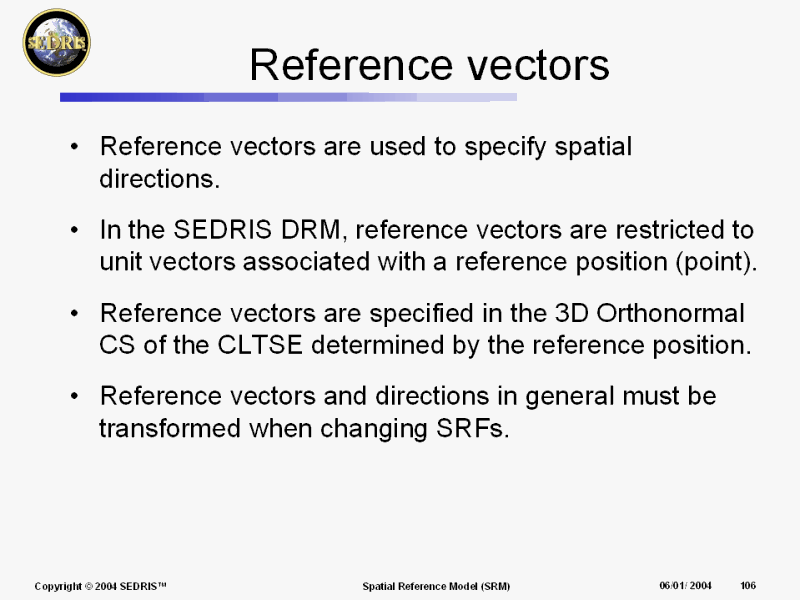 SEDRIS

Reference vectors

• Reference vectors are used to specify spatial directions.

• In the SEDRIS DRM, reference vectors are restricted to unit vectors associated with a reference position (point).

• Reference vectors are specified in the 3D Orthonormal CS of the CLTSE determined by the reference position.

• Reference vectors and directions in general must be transformed when changing SRFs.

Copyright © 2004 SEDRIS™

Spatial Reference Model (SRM)

06/01/ 2004

106